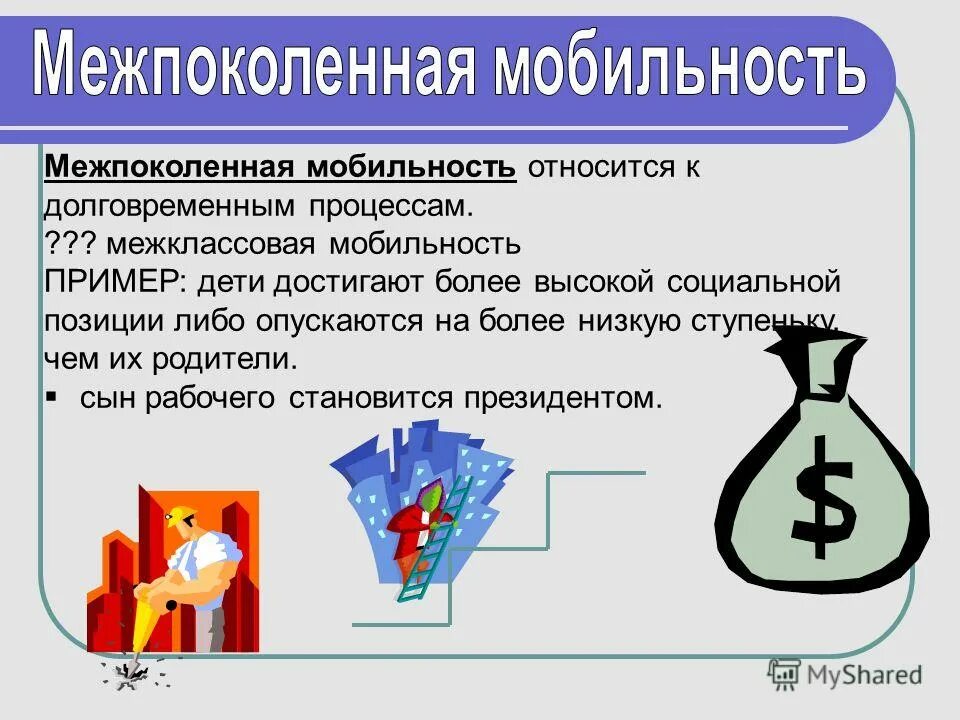 Межпоколенная мобильность

Межпоколенная мобильность относится к долговременным процессам.
??? межклассовая мобильность
ПРИМЕР: дети достигают более высокой социальной позиции либо опускаются на более низкую ступеньку, чем их родители.
▪ сын рабочего становится президентом.

$

MyShared